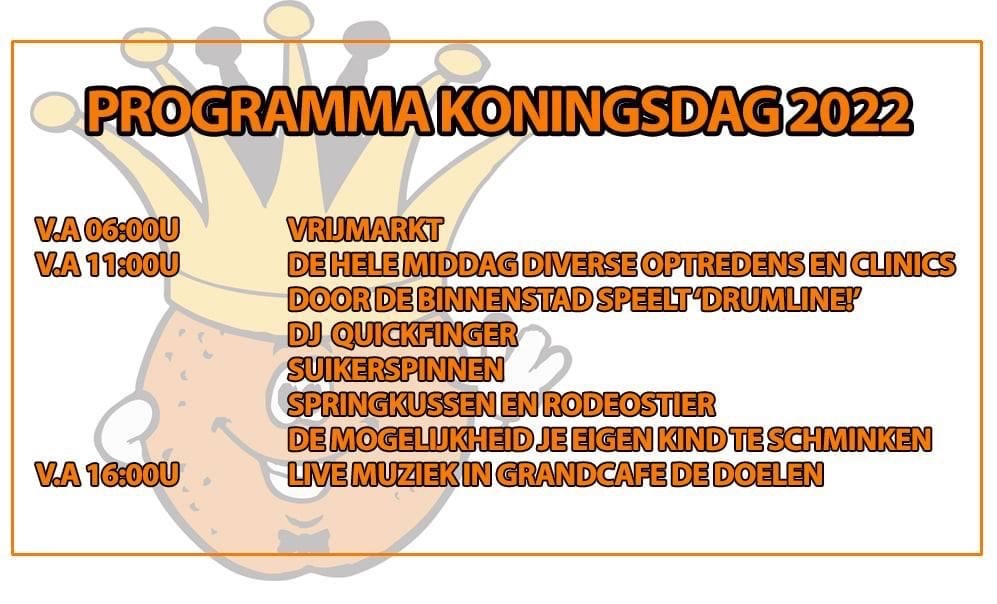 PROGRAMMA KONINGSDAG 2022

| | |
|---|---|
| V.A 06:00U | VRIJMARKT |
| V.A 11:00U | DE HELE MIDDAG DIVERSE OPTREDENS EN CLINICS |
| | DOOR DE BINNENSTAD SPEELT 'DRUMLINE!' |
| | DJ QUICKFINGER |
| | SUIKERSPINNEN |
| | SPRINGKUSSEN EN RODEOSTIER |
| | DE MOGELIJKHEID JE EIGEN KIND TE SCHMINKEN |
| V.A 16:00U | LIVE MUZIEK IN GRANDCAFE DE DOELEN |